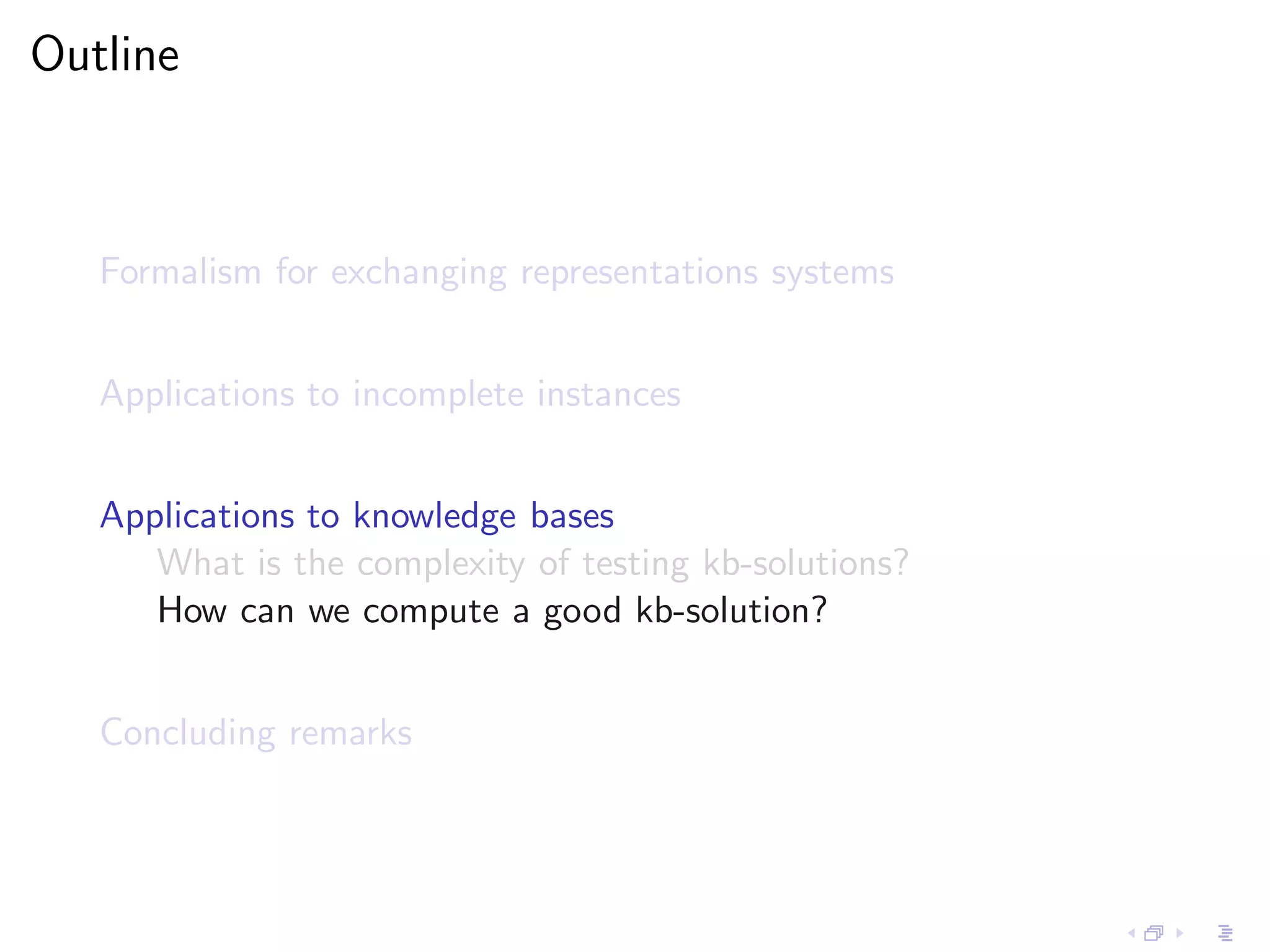 Outline

Formalism for exchanging representations systems

Applications to incomplete instances

Applications to knowledge bases
What is the complexity of testing kb-solutions?
How can we compute a good kb-solution?

Concluding remarks